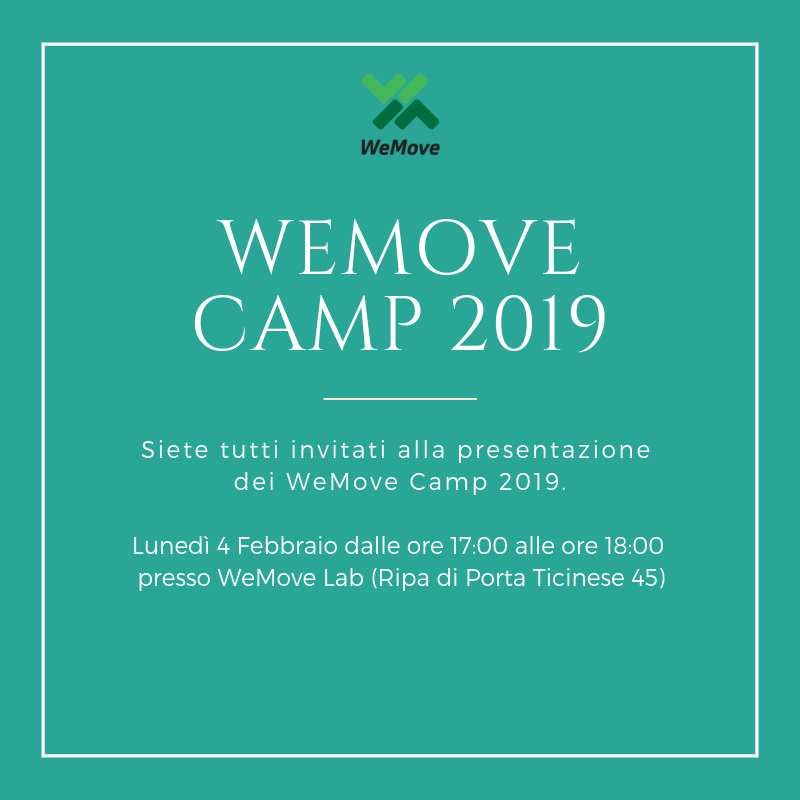 WeMove

WEMOVE CAMP 2019

Siete tutti invitati alla presentazione dei WeMove Camp 2019.

Lunedì 4 Febbraio dalle ore 17:00 alle ore 18:00 presso WeMove Lab (Ripa di Porta Ticinese 45)